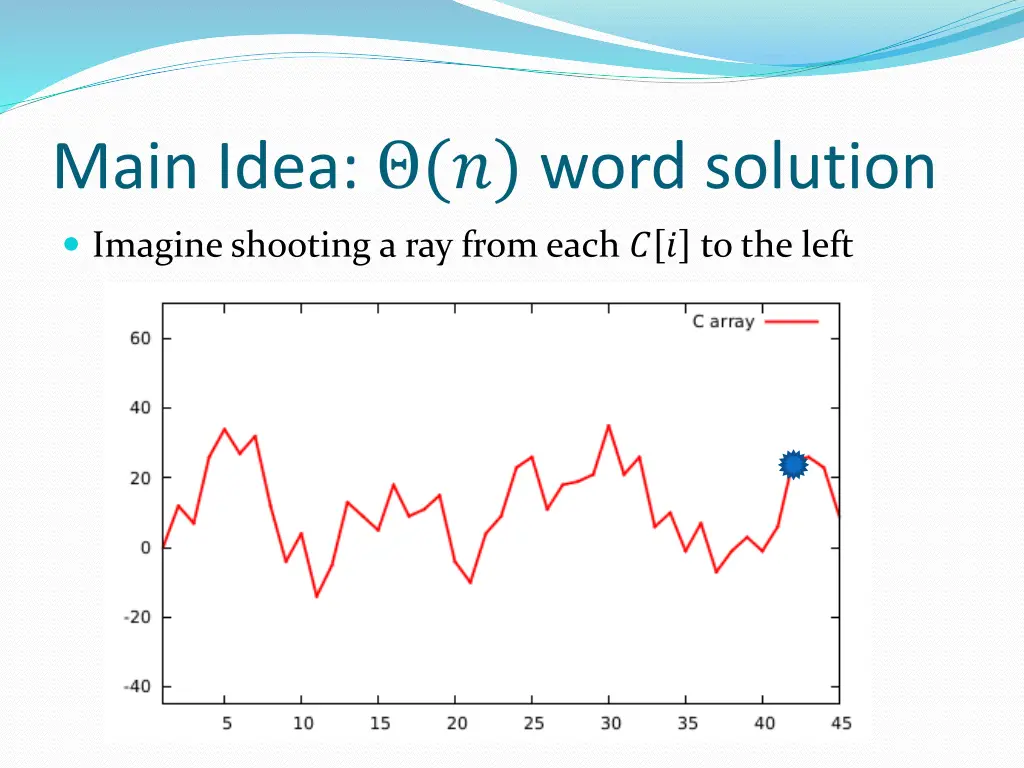 Main Idea: $\Theta(n)$ word solution

Imagine shooting a ray from each $C[i]$ to the left

C array

60
40
20
0
-20
-40

5 10 15 20 25 30 35 40 45